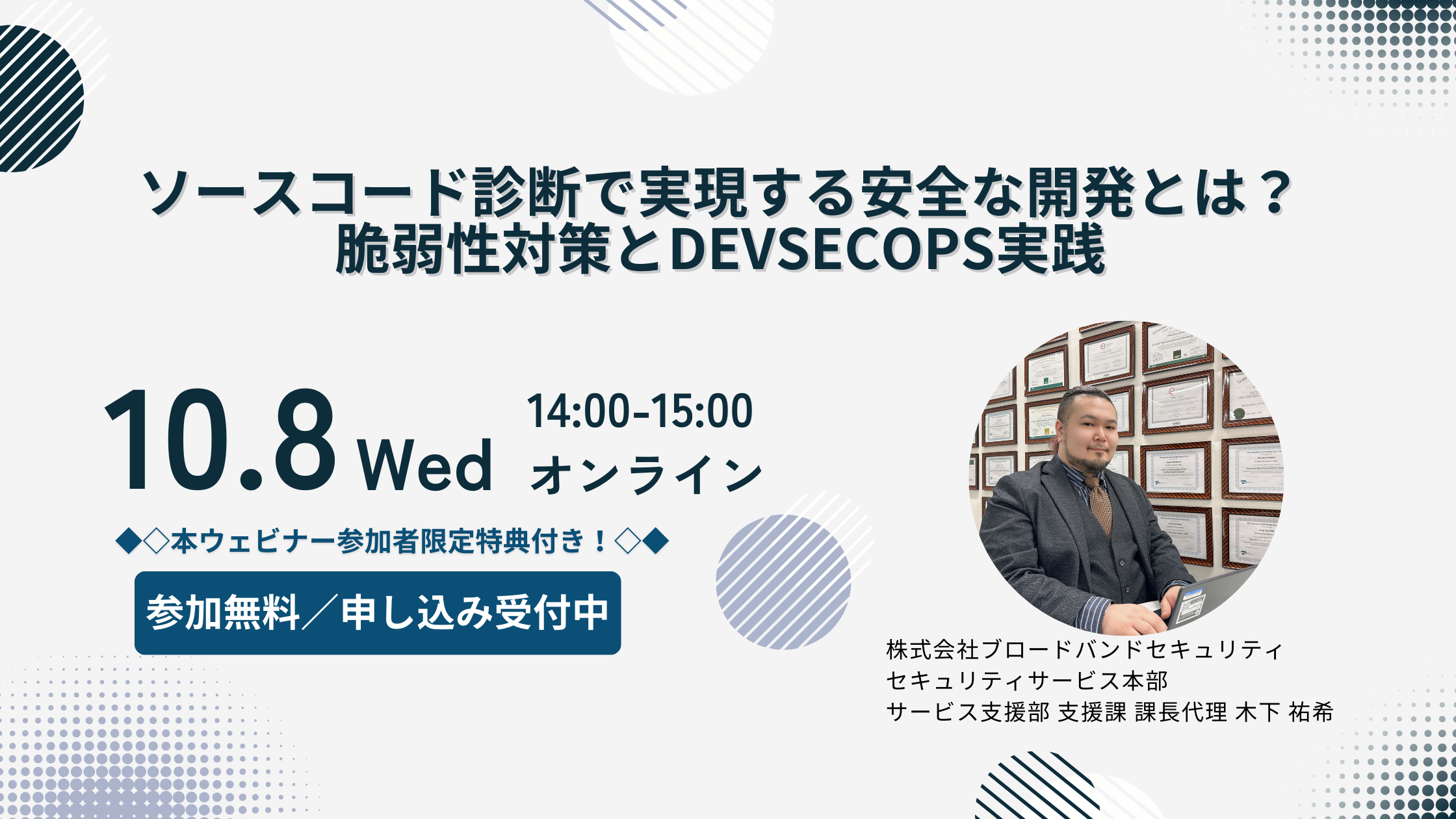 ソースコード診断で実現する安全な開発とは？
脆弱性対策とDEVSECOPS実践

10.8 Wed 14:00-15:00
オンライン

◆◇本ウェビナー参加者限定特典付き！◇◆

参加無料／申し込み受付中

株式会社ブロードバンドセキュリティ
セキュリティサービス本部
サービス支援部 支援課 課長代理 木下 祐希